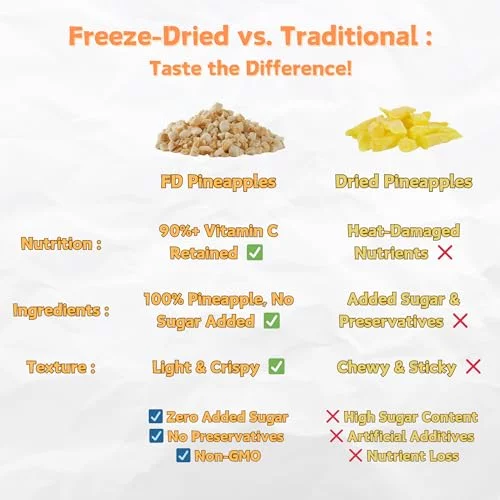 Freeze-Dried vs. Traditional :
Taste the Difference!

| | FD Pineapples | Dried Pineapples |
|---|---|---|
| Nutrition : | 90%+ Vitamin C Retained ✅ | Heat-Damaged Nutrients ❌ |
| Ingredients : | 100% Pineapple, No Sugar Added ✅ | Added Sugar & Preservatives ❌ |
| Texture : | Light & Crispy ✅ | Chewy & Sticky ❌ |

☑ Zero Added Sugar
☑ No Preservatives
☑ Non-GMO

❌ High Sugar Content
❌ Artificial Additives
❌ Nutrient Loss